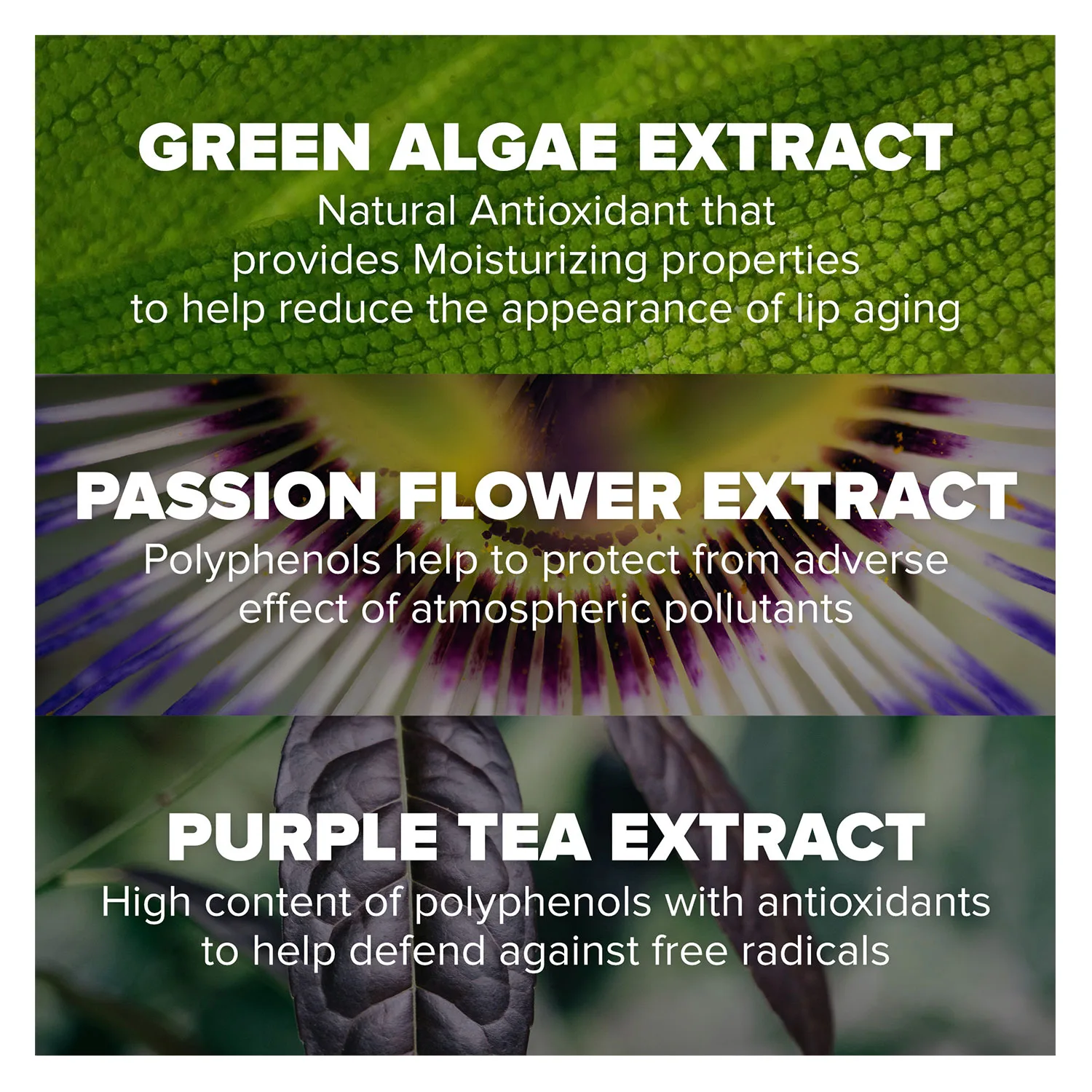 GREEN ALGAE EXTRACT
Natural Antioxidant that provides Moisturizing properties to help reduce the appearance of lip aging

PASSION FLOWER EXTRACT
Polyphenols help to protect from adverse effect of atmospheric pollutants

PURPLE TEA EXTRACT
High content of polyphenols with antioxidants to help defend against free radicals